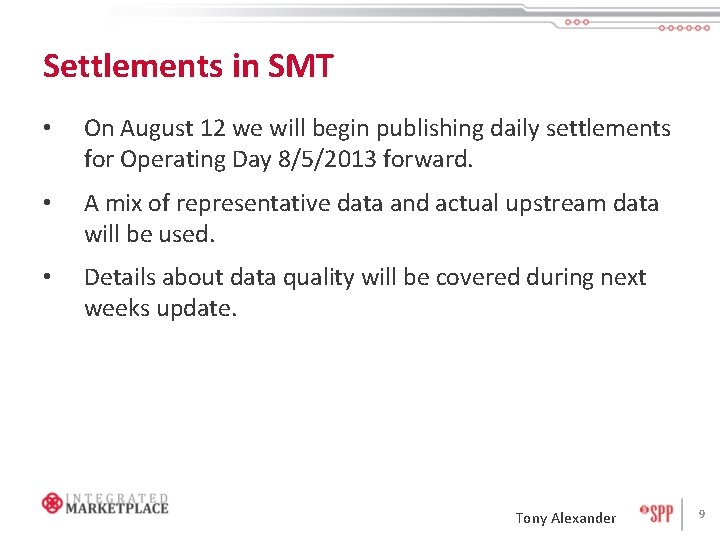 Settlements in SMT

• On August 12 we will begin publishing daily settlements for Operating Day 8/5/2013 forward.

• A mix of representative data and actual upstream data will be used.

• Details about data quality will be covered during next weeks update.

INTEGRATED MARKETPLACE

Tony Alexander

SPP

9